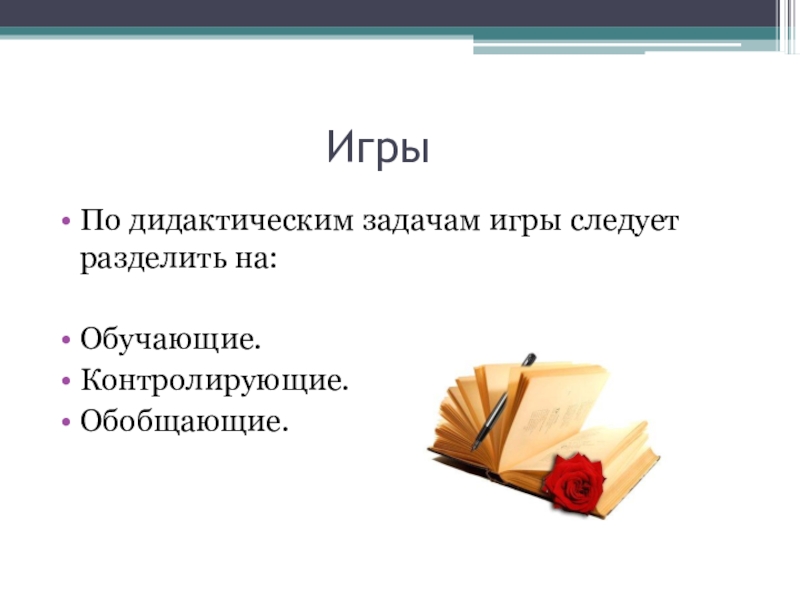 Игры

• По дидактическим задачам игры следует разделить на:

• Обучающие.
• Контролирующие.
• Обобщающие.